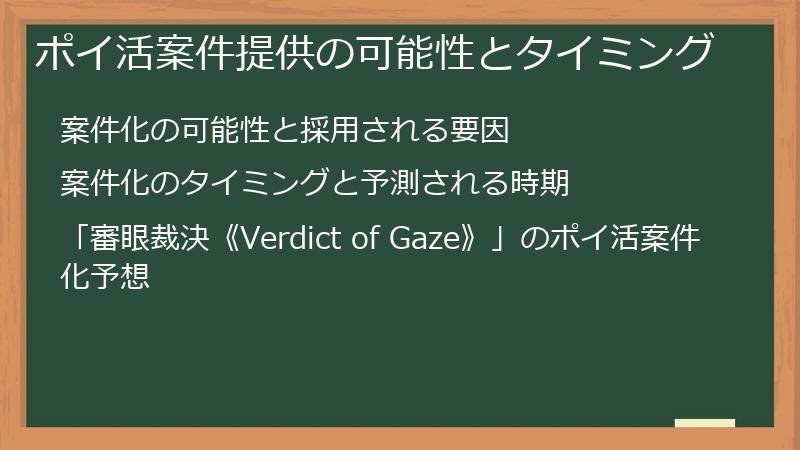 ポイ活案件提供の可能性とタイミング

案件化の可能性と採用される要因

案件化のタイミングと予測される時期

「審眼裁決《Verdict of Gaze》」のポイ活案件化予想